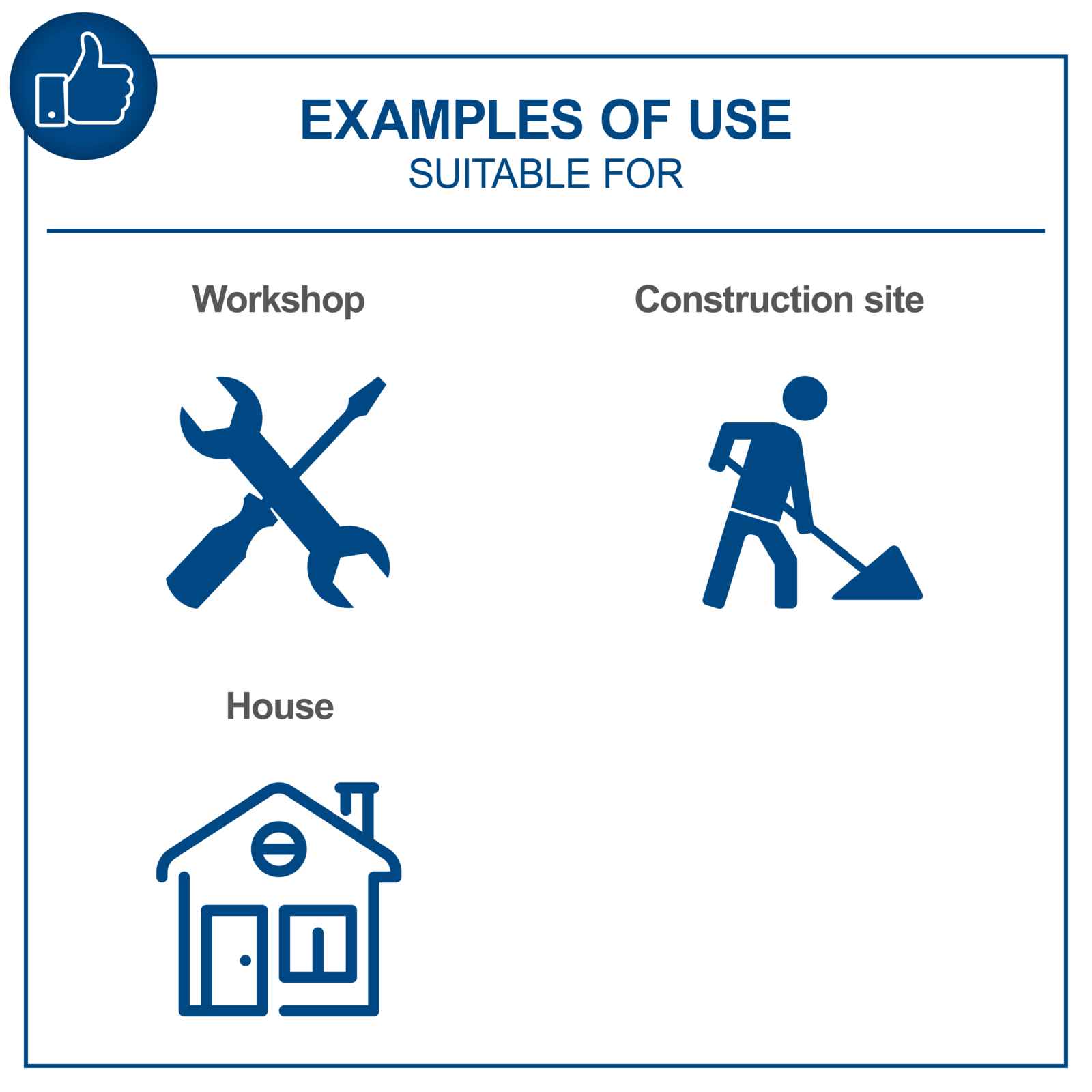 EXAMPLES OF USE
SUITABLE FOR

Workshop

Construction site

House